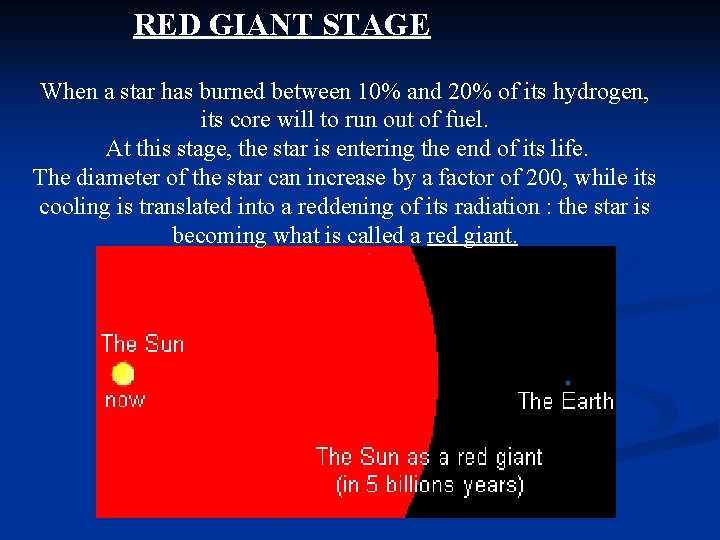 RED GIANT STAGE

When a star has burned between 10% and 20% of its hydrogen, its core will to run out of fuel.
At this stage, the star is entering the end of its life.
The diameter of the star can increase by a factor of 200, while its cooling is translated into a reddening of its radiation : the star is becoming what is called a red giant.

The Sun
now

The Earth

The Sun as a red giant
(in 5 billions years)